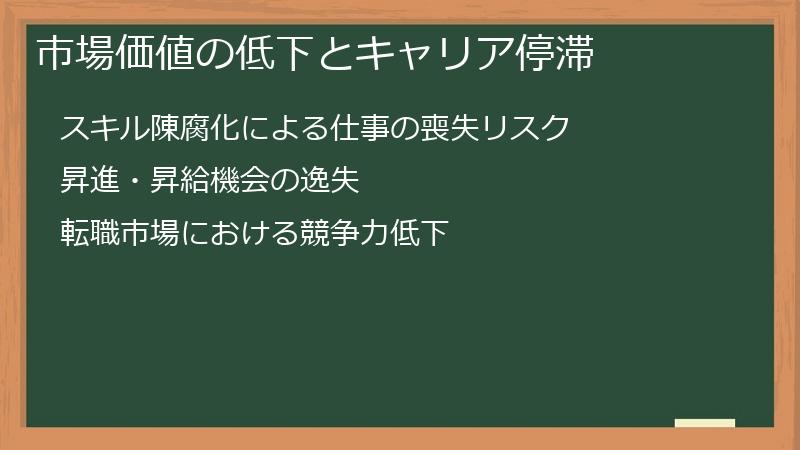 市場価値の低下とキャリア停滞

スキル陳腐化による仕事の喪失リスク

昇進・昇給機会の逸失

転職市場における競争力低下